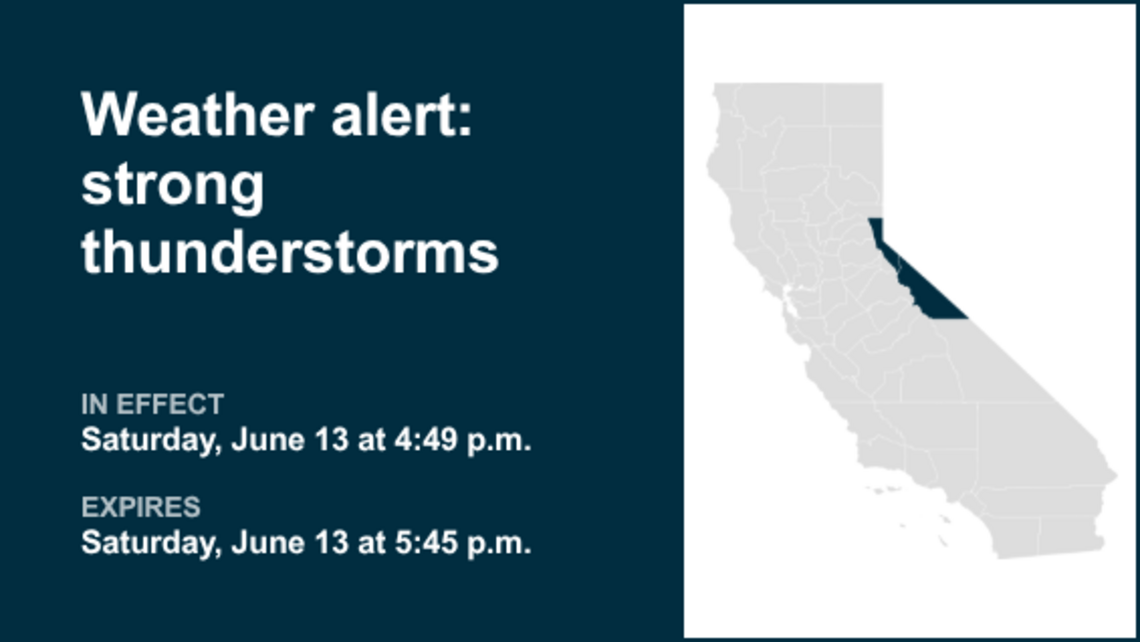 Weather alert: strong thunderstorms

IN EFFECT
Saturday, June 13 at 4:49 p.m.

EXPIRES
Saturday, June 13 at 5:45 p.m.